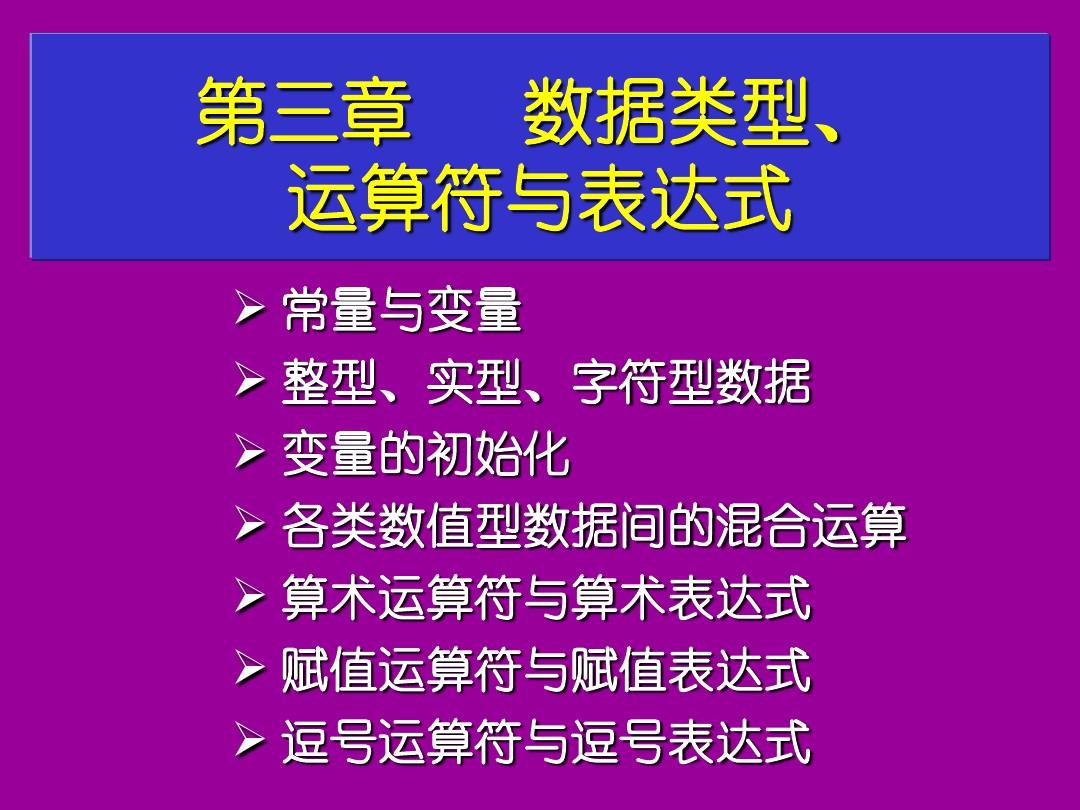 第三章　数据类型、运算符与表达式

➢ 常量与变量
➢ 整型、实型、字符型数据
➢ 变量的初始化
➢ 各类数值型数据间的混合运算
➢ 算术运算符与算术表达式
➢ 赋值运算符与赋值表达式
➢ 逗号运算符与逗号表达式